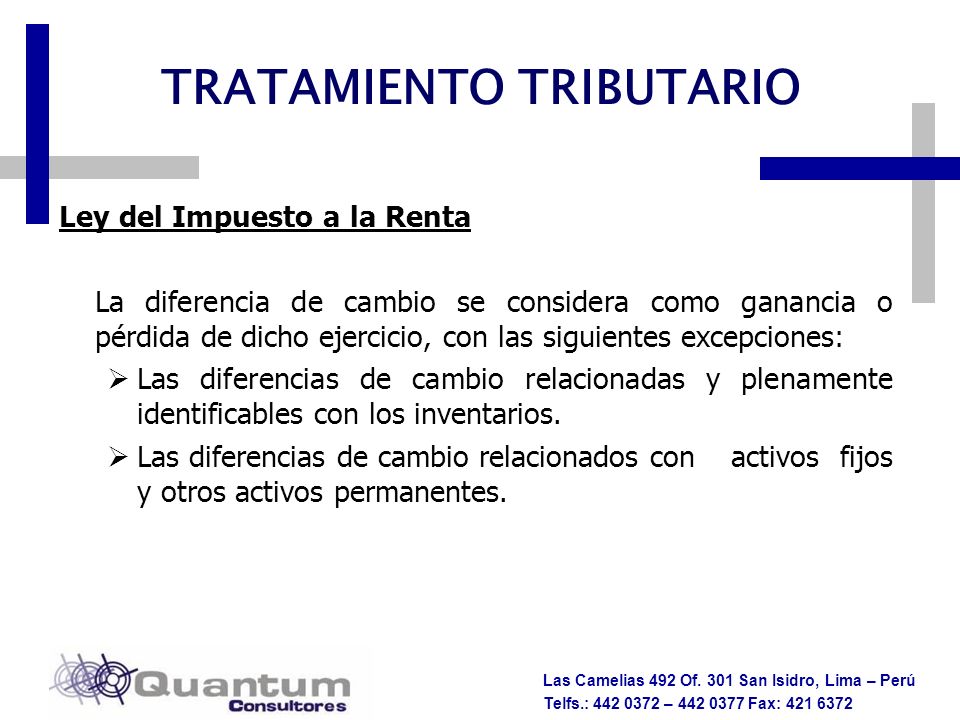 TRATAMIENTO TRIBUTARIO

Ley del Impuesto a la Renta

La diferencia de cambio se considera como ganancia o pérdida de dicho ejercicio, con las siguientes excepciones:

➢ Las diferencias de cambio relacionadas y plenamente identificables con los inventarios.

➢ Las diferencias de cambio relacionados con activos fijos y otros activos permanentes.

Quantum Consultores

Las Camelias 492 Of. 301 San Isidro, Lima – Perú
Telfs.: 442 0372 – 442 0377 Fax: 421 6372